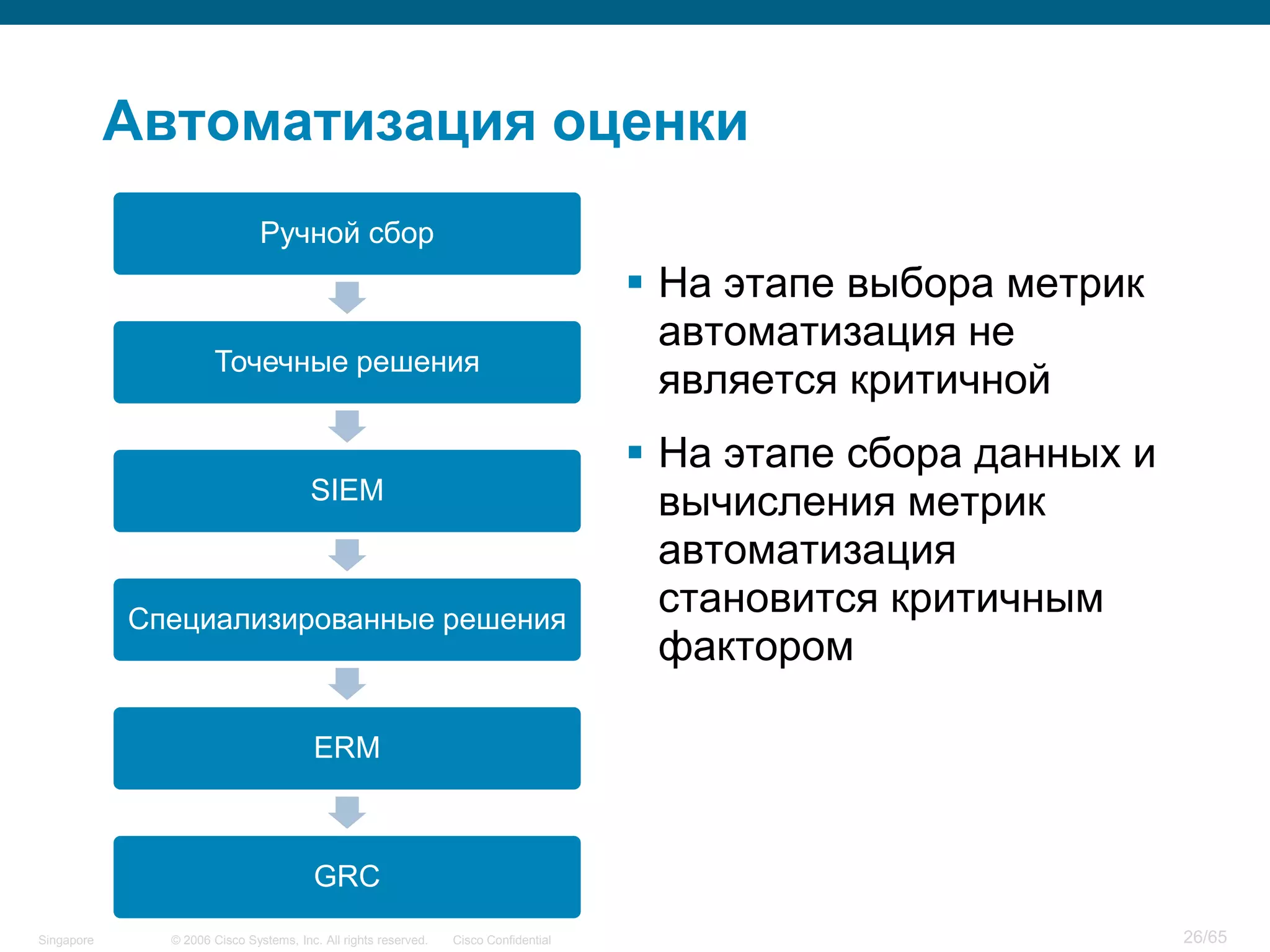 Автоматизация оценки

Ручной сбор

Точечные решения

SIEM

Специализированные решения

ERM

GRC

▪ На этапе выбора метрик автоматизация не является критичной

▪ На этапе сбора данных и вычисления метрик автоматизация становится критичным фактором

Singapore © 2006 Cisco Systems, Inc. All rights reserved. Cisco Confidential 26/65